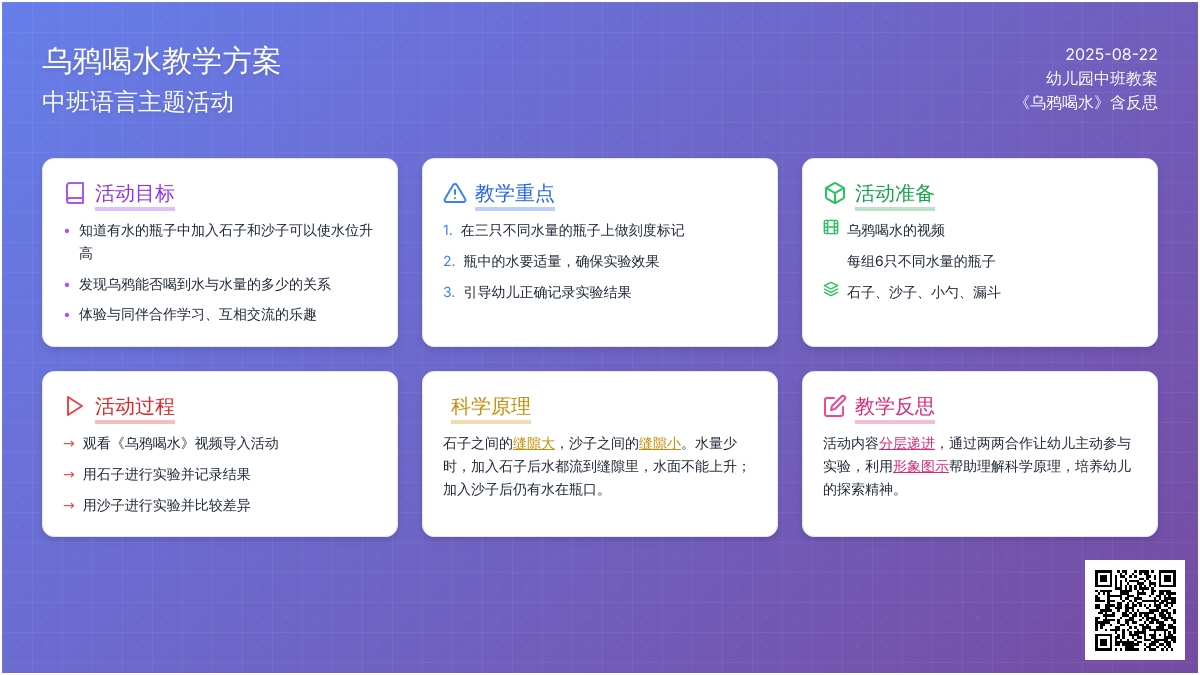 乌鸦喝水教学方案
中班语言主题活动

2025-08-22
幼儿园中班教案
《乌鸦喝水》含反思

活动目标
• 知道有水的瓶子中加入石子和沙子可以使水位升高
• 发现乌鸦能否喝到水与水量的多少的关系
• 体验与同伴合作学习、互相交流的乐趣

教学重点
1. 在三只不同水量的瓶子上做刻度标记
2. 瓶中的水要适量，确保实验效果
3. 引导幼儿正确记录实验结果

活动准备
乌鸦喝水的视频
每组6只不同水量的瓶子
石子、沙子、小勺、漏斗

活动过程
→ 观看《乌鸦喝水》视频导入活动
→ 用石子进行实验并记录结果
→ 用沙子进行实验并比较差异

科学原理
石子之间的缝隙大，沙子之间的缝隙小。水量少时，加入石子后水都流到缝隙里，水面不能上升；加入沙子后仍有水在瓶口。

教学反思
活动内容分层递进，通过两两合作让幼儿主动参与实验，利用形象图示帮助理解科学原理，培养幼儿的探索精神。